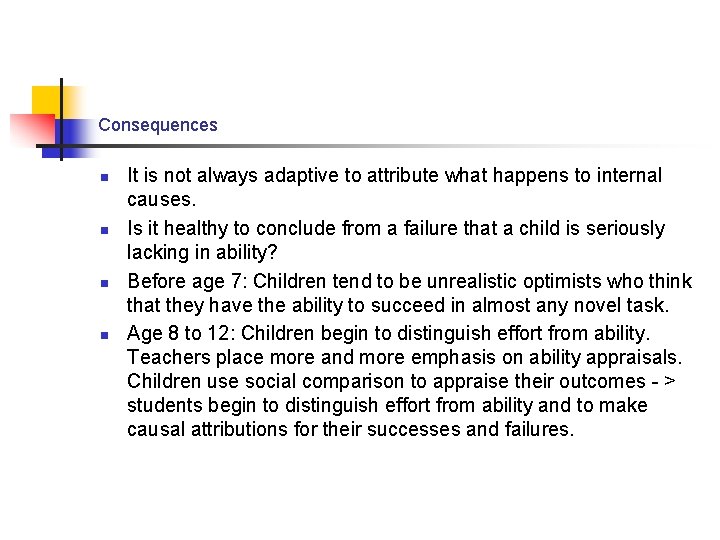 Consequences

- It is not always adaptive to attribute what happens to internal causes.
- Is it healthy to conclude from a failure that a child is seriously lacking in ability?
- Before age 7: Children tend to be unrealistic optimists who think that they have the ability to succeed in almost any novel task.
- Age 8 to 12: Children begin to distinguish effort from ability. Teachers place more and more emphasis on ability appraisals. Children use social comparison to appraise their outcomes - > students begin to distinguish effort from ability and to make causal attributions for their successes and failures.